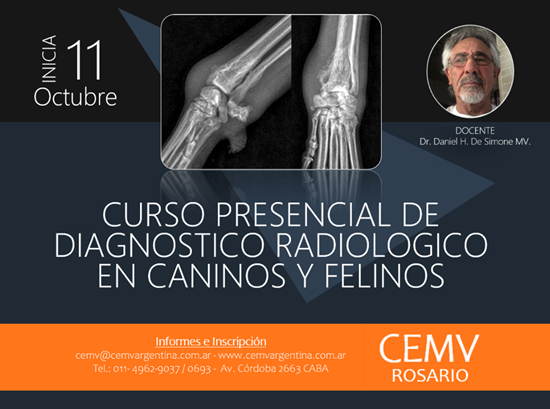 INICIA 11 Octubre

DOCENTE
Dr. Daniel H. De Simone MV.

CURSO PRESENCIAL DE DIAGNOSTICO RADIOLOGICO EN CANINOS Y FELINOS

Informes e Inscripción
cemv@cemvargentina.com.ar - www.cemvargentina.com.ar
Tel.: 011- 4962-9037 / 0693 - Av. Córdoba 2663 CABA

CEMV
ROSARIO